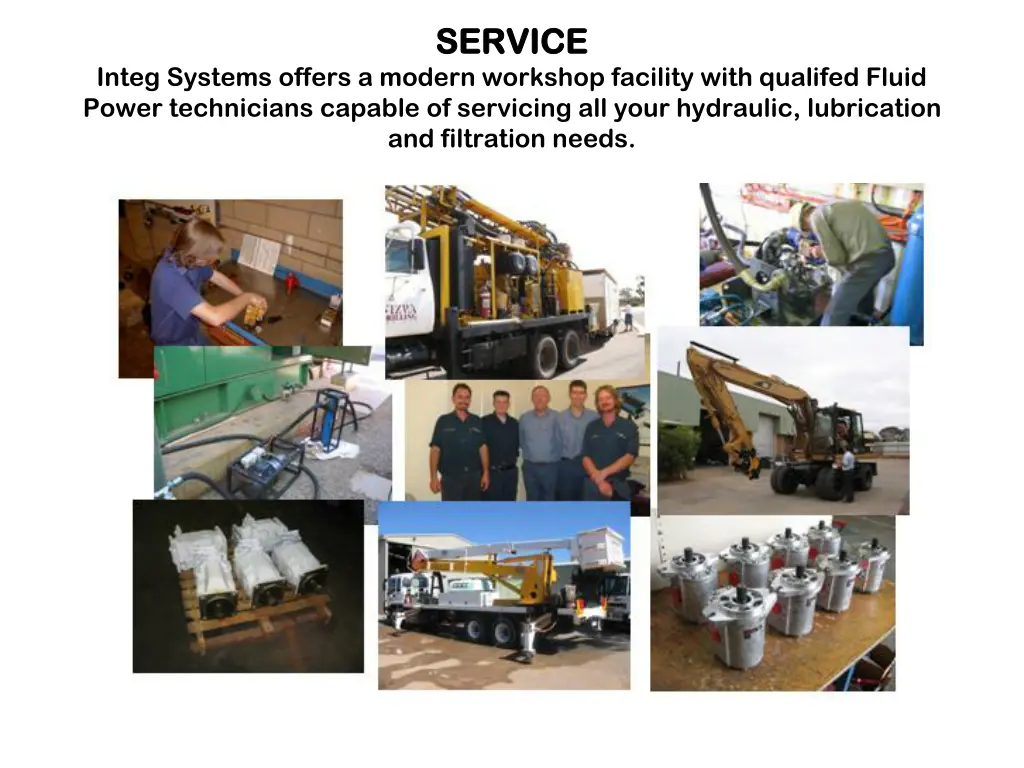 SERVICE

Integ Systems offers a modern workshop facility with qualifed Fluid Power technicians capable of servicing all your hydraulic, lubrication and filtration needs.